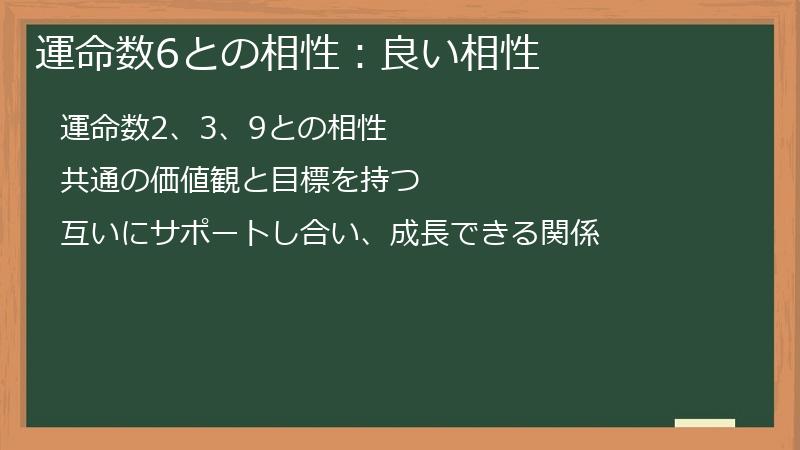 運命数6との相性：良い相性

運命数2、3、9との相性

共通の価値観と目標を持つ

互いにサポートし合い、成長できる関係